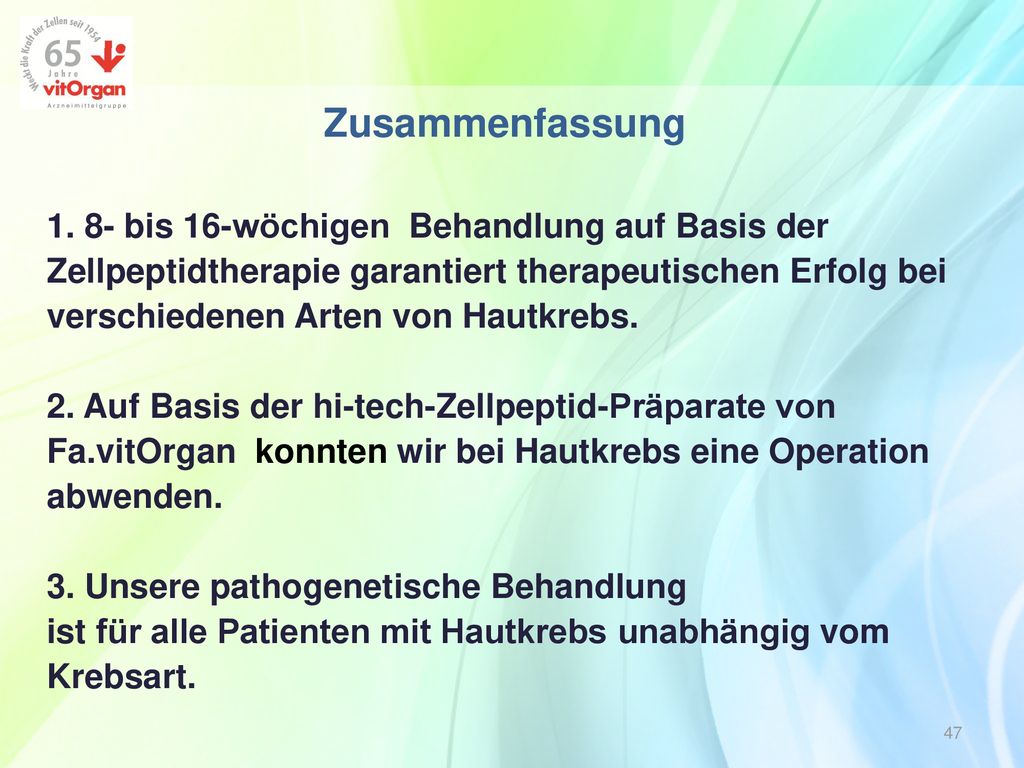 Weckt die Kraft der Zellen seit 1954
65 Jahre
vitOrgan
Arzneimittelgruppe

Zusammenfassung

1. 8- bis 16-wöchigen Behandlung auf Basis der Zellpeptidtherapie garantiert therapeutischen Erfolg bei verschiedenen Arten von Hautkrebs.

2. Auf Basis der hi-tech-Zellpeptid-Präparate von Fa.vitOrgan konnten wir bei Hautkrebs eine Operation abwenden.

3. Unsere pathogenetische Behandlung ist für alle Patienten mit Hautkrebs unabhängig vom Krebsart.

47